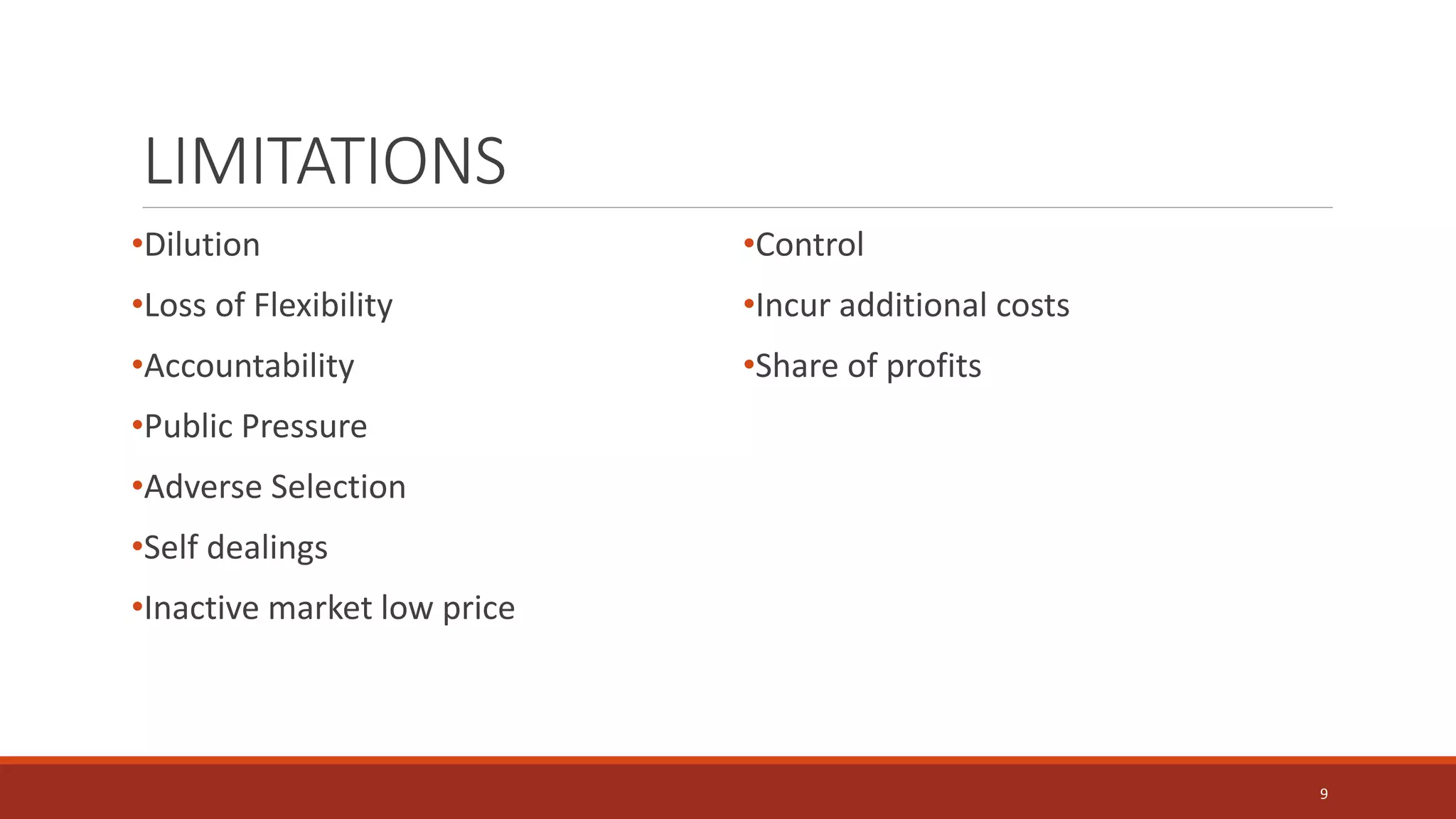 LIMITATIONS

•Dilution

•Loss of Flexibility

•Accountability

•Public Pressure

•Adverse Selection

•Self dealings

•Inactive market low price

•Control

•Incur additional costs

•Share of profits

9